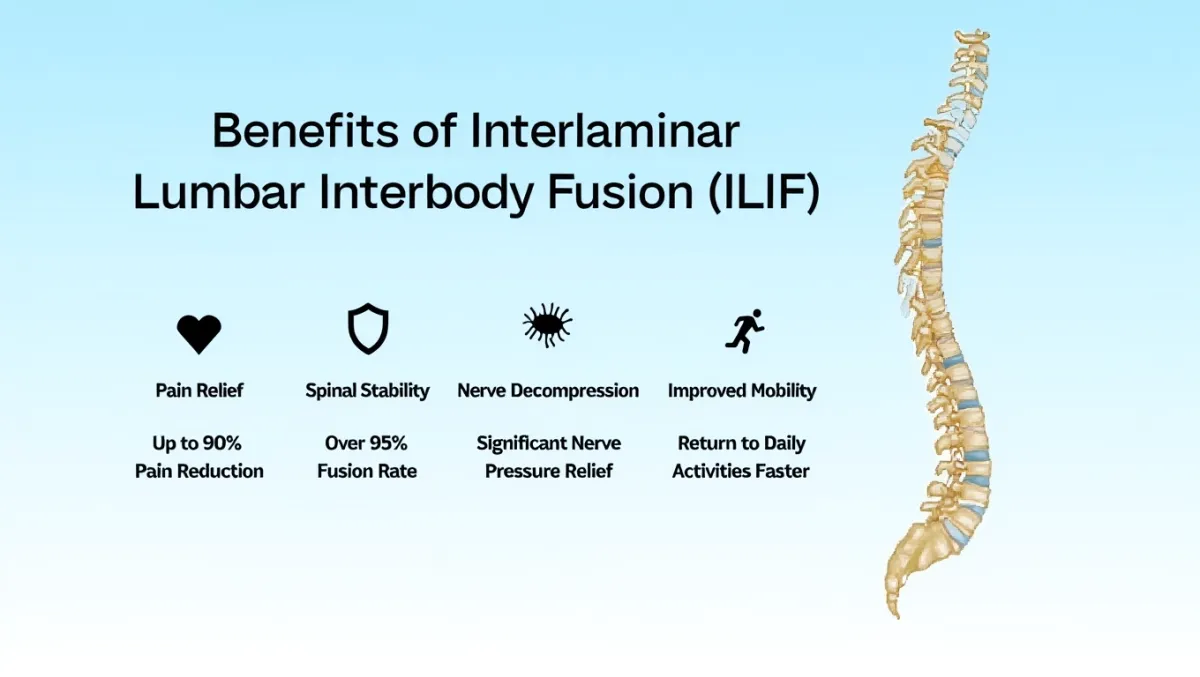 Benefits of Interlaminar Lumbar Interbody Fusion (ILIF)

Pain Relief

Up to 90% Pain Reduction

Spinal Stability

Over 95% Fusion Rate

Nerve Decompression

Significant Nerve Pressure Relief

Improved Mobility

Return to Daily Activities Faster